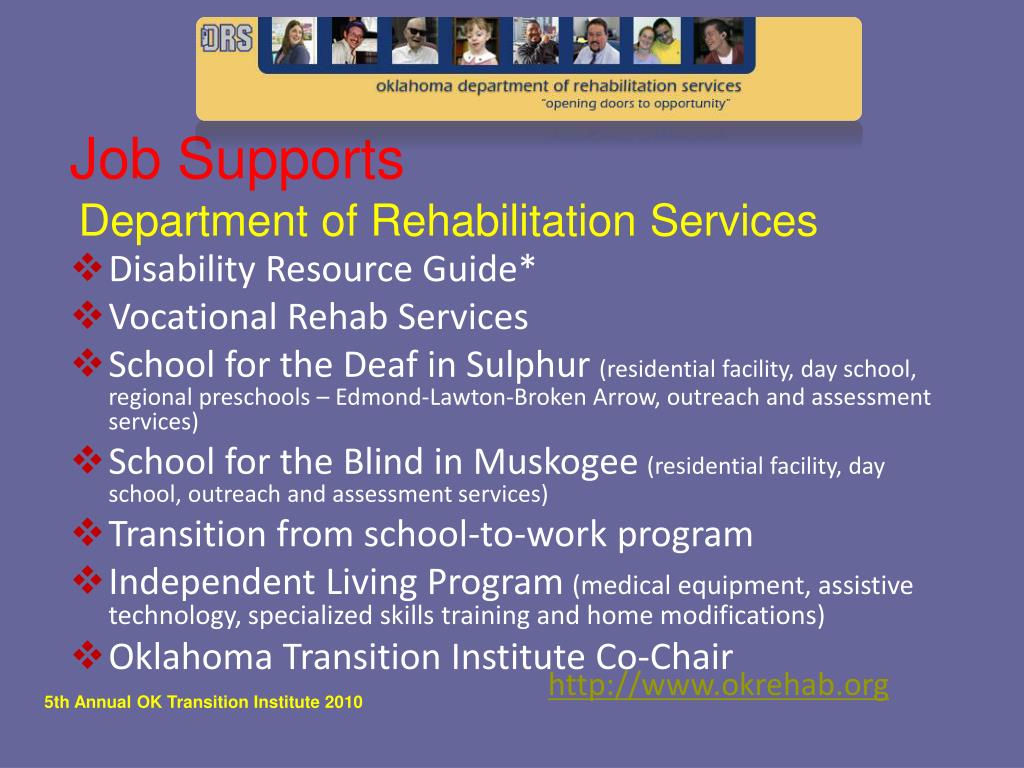 DRS

oklahoma department of rehabilitation services
"opening doors to opportunity"

Job Supports
Department of Rehabilitation Services

❖ Disability Resource Guide*
❖ Vocational Rehab Services
❖ School for the Deaf in Sulphur (residential facility, day school, regional preschools – Edmond-Lawton-Broken Arrow, outreach and assessment services)
❖ School for the Blind in Muskogee (residential facility, day school, outreach and assessment services)
❖ Transition from school-to-work program
❖ Independent Living Program (medical equipment, assistive technology, specialized skills training and home modifications)
❖ Oklahoma Transition Institute Co-Chair

http://www.okrehab.org

5th Annual OK Transition Institute 2010